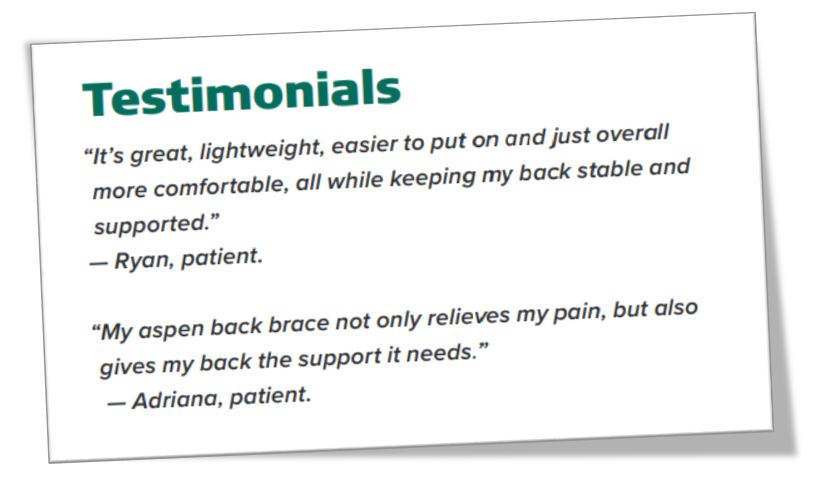 Testimonials

“It’s great, lightweight, easier to put on and just overall more comfortable, all while keeping my back stable and supported.”
— Ryan, patient.

“My aspen back brace not only relieves my pain, but also gives my back the support it needs.”
— Adriana, patient.